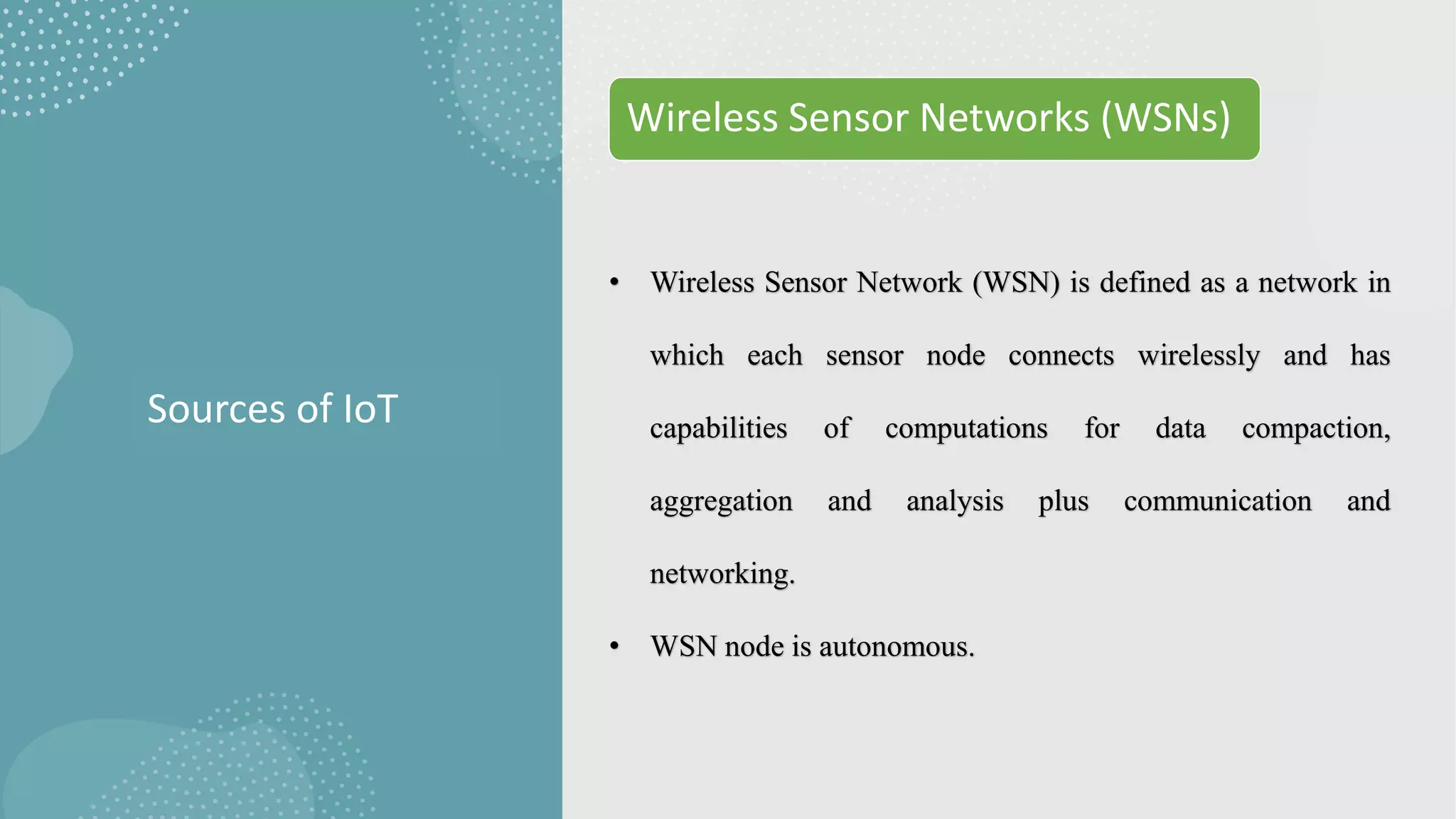 Sources of IoT

Wireless Sensor Networks (WSNs)

• Wireless Sensor Network (WSN) is defined as a network in which each sensor node connects wirelessly and has capabilities of computations for data compaction, aggregation and analysis plus communication and networking.

• WSN node is autonomous.